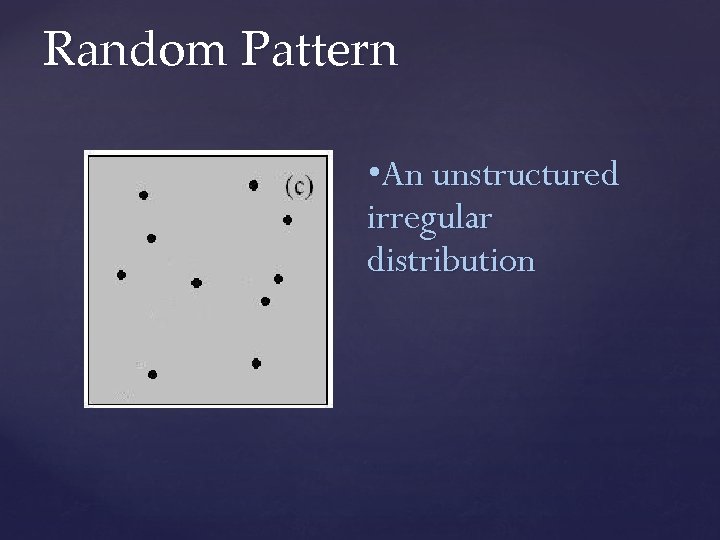 Random Pattern

(c)

•An unstructured irregular distribution